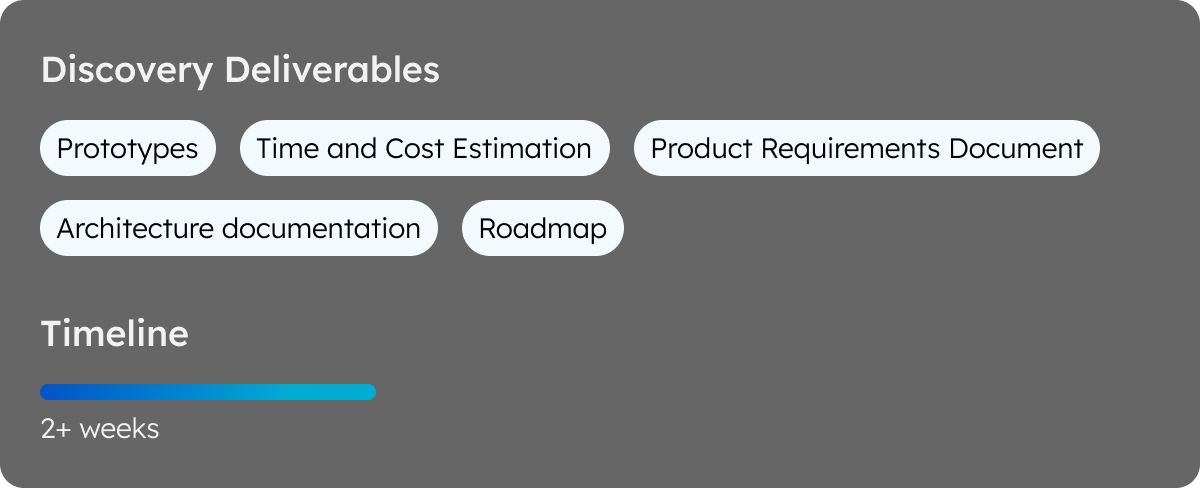 Discovery Deliverables

Prototypes

Time and Cost Estimation

Product Requirements Document

Architecture documentation

Roadmap

Timeline

2+ weeks